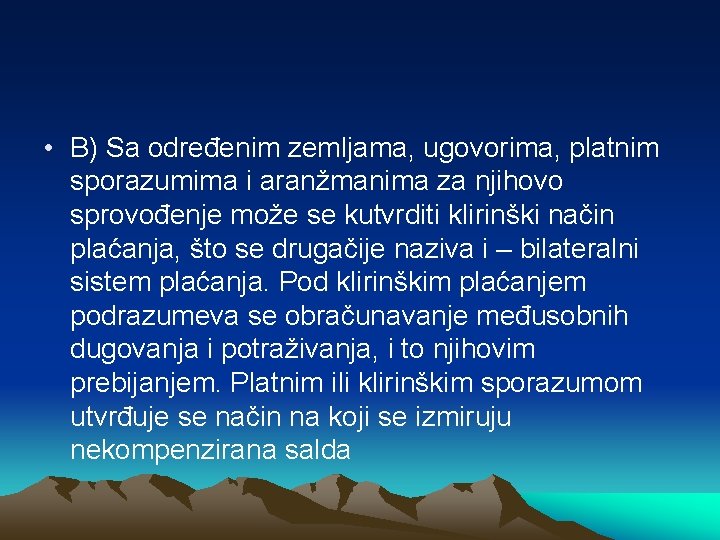 • B) Sa određenim zemljama, ugovorima, platnim sporazumima i aranžmanima za njihovo sprovođenje može se kutvrditi klirinški način plaćanja, što se drugačije naziva i – bilateralni sistem plaćanja. Pod klirinškim plaćanjem podrazumeva se obračunavanje međusobnih dugovanja i potraživanja, i to njihovim prebijanjem. Platnim ili klirinškim sporazumom utvrđuje se način na koji se izmiruju nekompenzirana salda